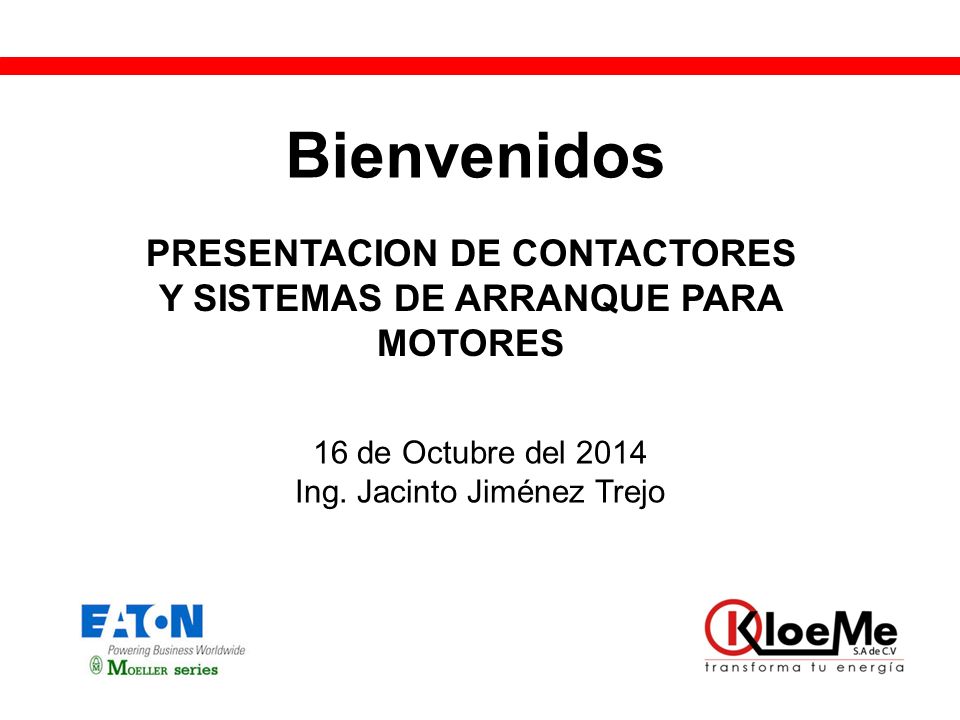 Bienvenidos

PRESENTACION DE CONTACTORES Y SISTEMAS DE ARRANQUE PARA MOTORES

16 de Octubre del 2014
Ing. Jacinto Jiménez Trejo

EATON
Powering Business Worldwide
MOELLER series

KloeMe
S.A de C.V
transforma tu energía